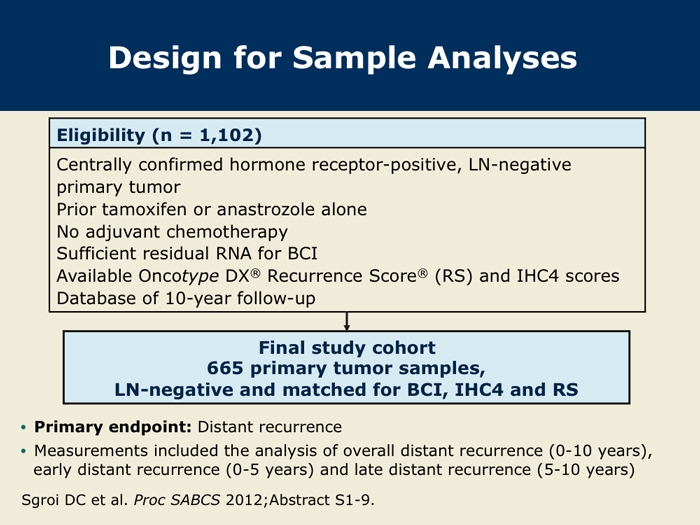 Design for Sample Analyses

Eligibility (n = 1,102)

Centrally confirmed hormone receptor-positive, LN-negative primary tumor
Prior tamoxifen or anastrozole alone
No adjuvant chemotherapy
Sufficient residual RNA for BCI
Available Oncotype DX® Recurrence Score® (RS) and IHC4 scores
Database of 10-year follow-up

Final study cohort
665 primary tumor samples,
LN-negative and matched for BCI, IHC4 and RS

• Primary endpoint: Distant recurrence
• Measurements included the analysis of overall distant recurrence (0-10 years), early distant recurrence (0-5 years) and late distant recurrence (5-10 years)

Sgroi DC et al. Proc SABCS 2012;Abstract S1-9.